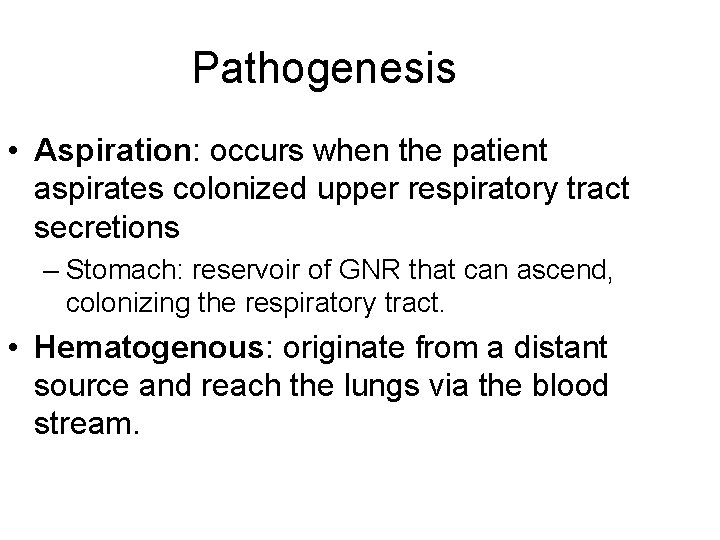 Pathogenesis

• Aspiration: occurs when the patient aspirates colonized upper respiratory tract secretions

– Stomach: reservoir of GNR that can ascend, colonizing the respiratory tract.

• Hematogenous: originate from a distant source and reach the lungs via the blood stream.